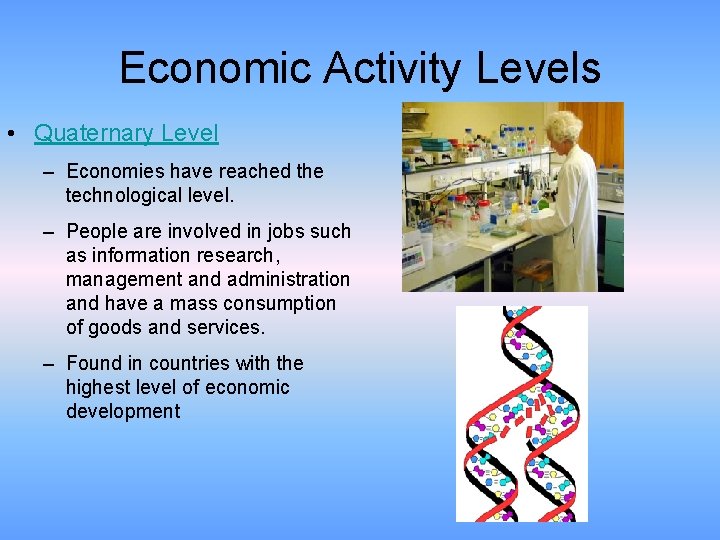 Economic Activity Levels

• Quaternary Level

– Economies have reached the technological level.

– People are involved in jobs such as information research, management and administration and have a mass consumption of goods and services.

– Found in countries with the highest level of economic development